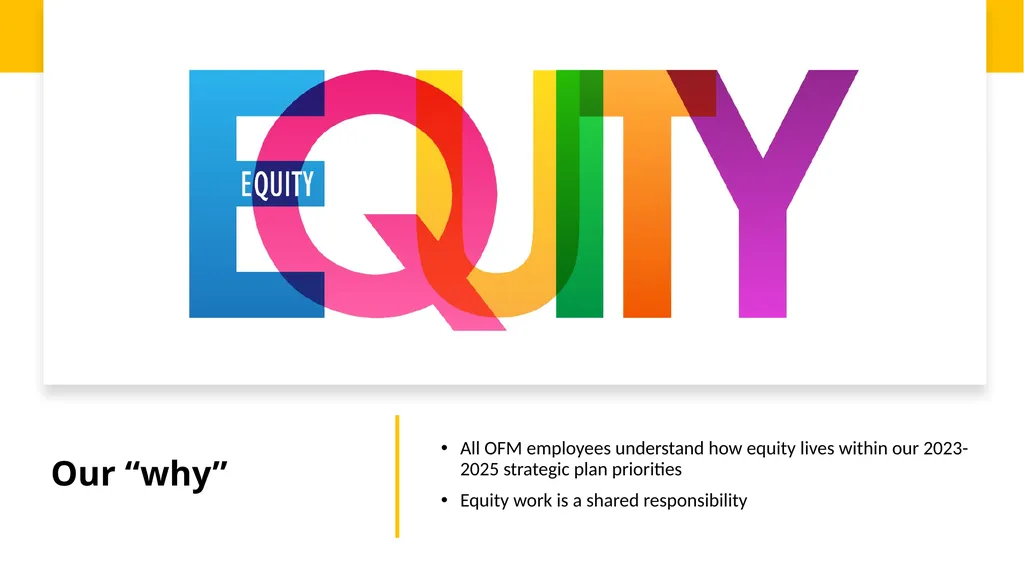 EQUITY

EQUITY

Our "why"

• All OFM employees understand how equity lives within our 2023-2025 strategic plan priorities
• Equity work is a shared responsibility